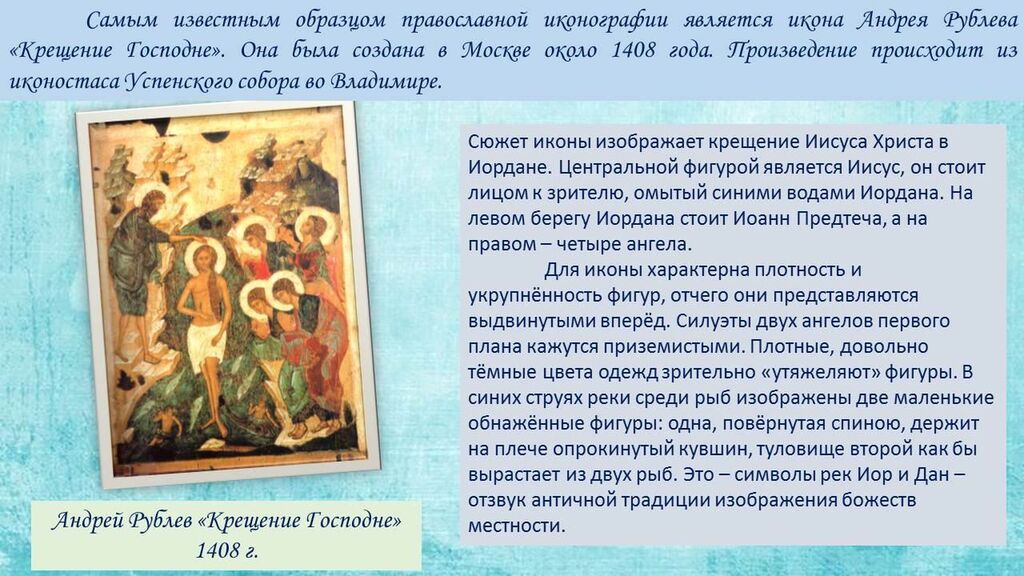 Самым известным образцом православной иконографии является икона Андрея Рублева «Крещение Господне». Она была создана в Москве около 1408 года. Произведение происходит из иконостаса Успенского собора во Владимире.

Сюжет иконы изображает крещение Иисуса Христа в Иордане. Центральной фигурой является Иисус, он стоит лицом к зрителю, омытый синими водами Иордана. На левом берегу Иордана стоит Иоанн Предтеча, а на правом – четыре ангела.

Для иконы характерна плотность и укрупнённость фигур, отчего они представляются выдвинутыми вперёд. Силуэты двух ангелов первого плана кажутся приземистыми. Плотные, довольно тёмные цвета одежд зрительно «утяжеляют» фигуры. В синих струях реки среди рыб изображены две маленькие обнажённые фигуры: одна, повёрнутая спиною, держит на плече опрокинутый кувшин, туловище второй как бы вырастает из двух рыб. Это – символы рек Иор и Дан – отзвук античной традиции изображения божеств местности.

Андрей Рублев «Крещение Господне» 1408 г.